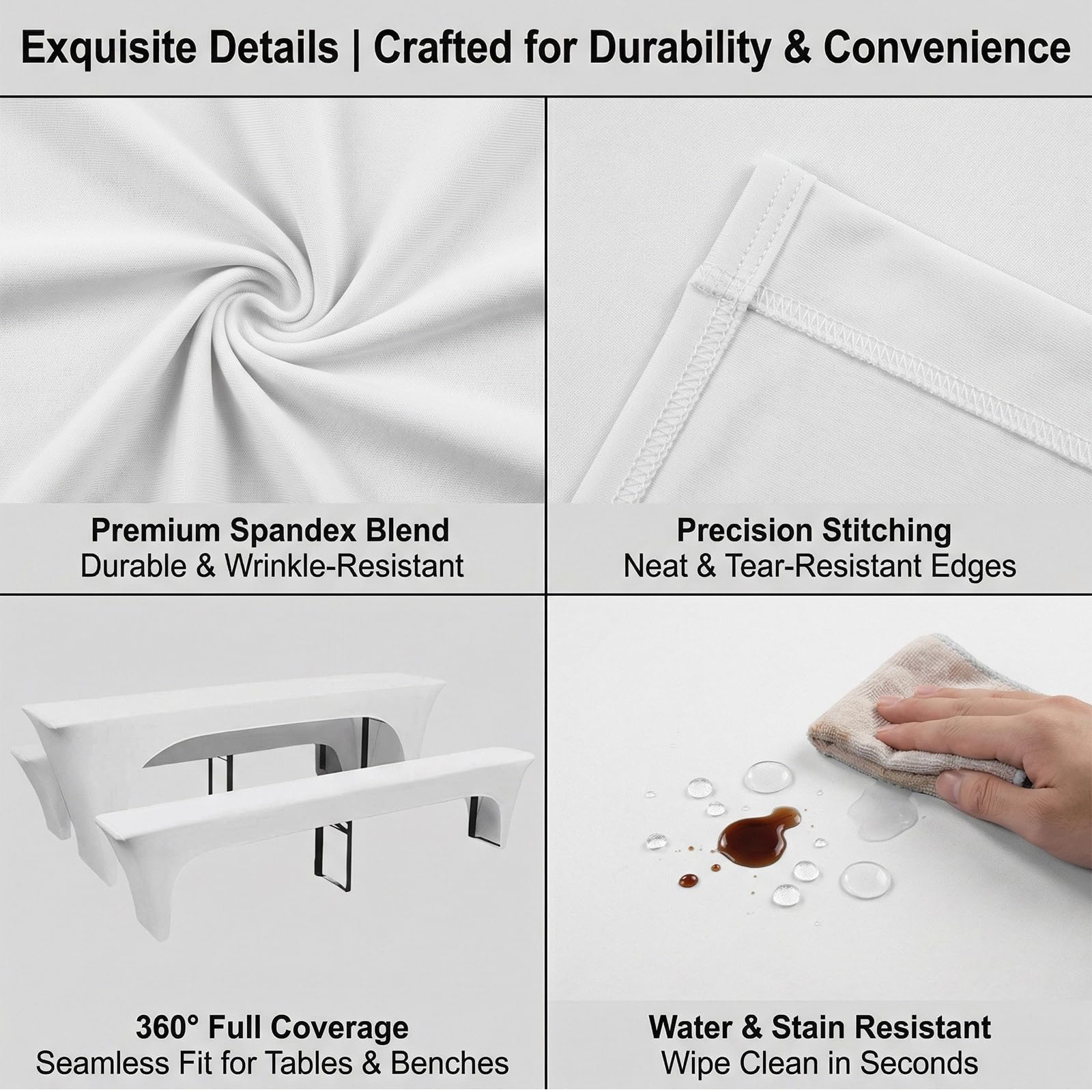 Exquisite Details | Crafted for Durability & Convenience

Premium Spandex Blend
Durable & Wrinkle-Resistant

Precision Stitching
Neat & Tear-Resistant Edges

360° Full Coverage
Seamless Fit for Tables & Benches

Water & Stain Resistant
Wipe Clean in Seconds